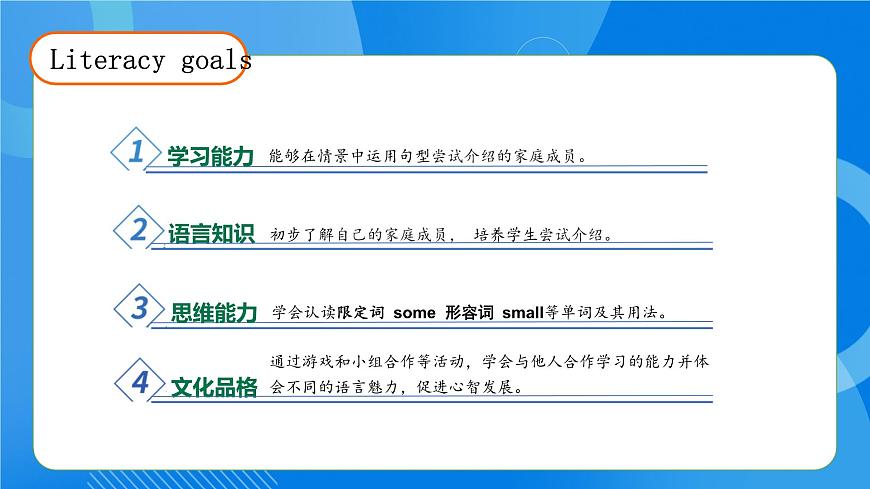 Literacy goals

1 学习能力 能够在情景中运用句型尝试介绍的家庭成员。

2 语言知识 初步了解自己的家庭成员， 培养学生尝试介绍。

3 思维能力 学会认读限定词 some 形容词 small等单词及其用法。

4 文化品格 通过游戏和小组合作等活动，学会与他人合作学习的能力并体会不同的语言魅力，促进心智发展。